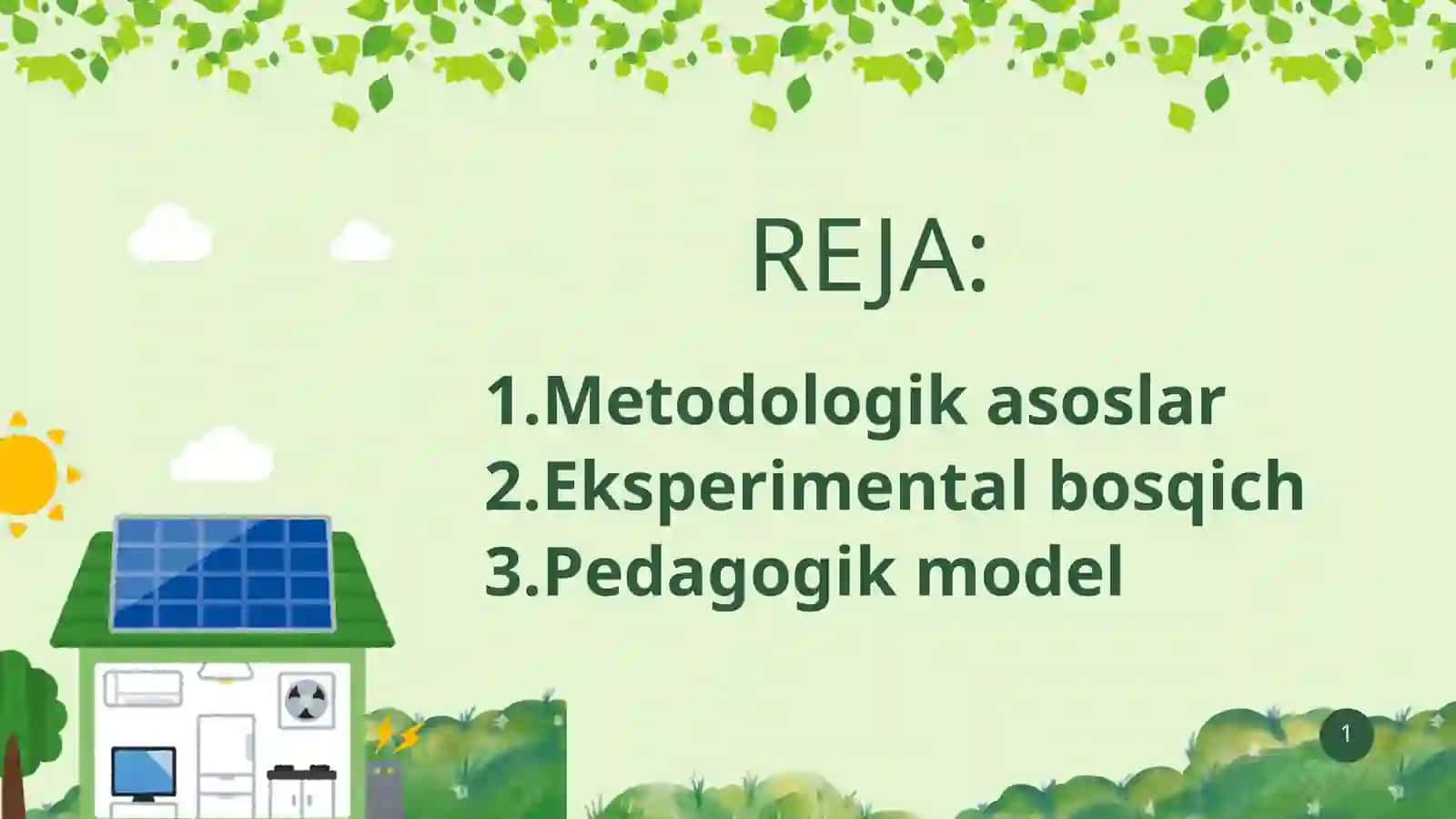 REJA:

1.Metodologik asoslar
2.Eksperimental bosqich
3.Pedagogik model

1